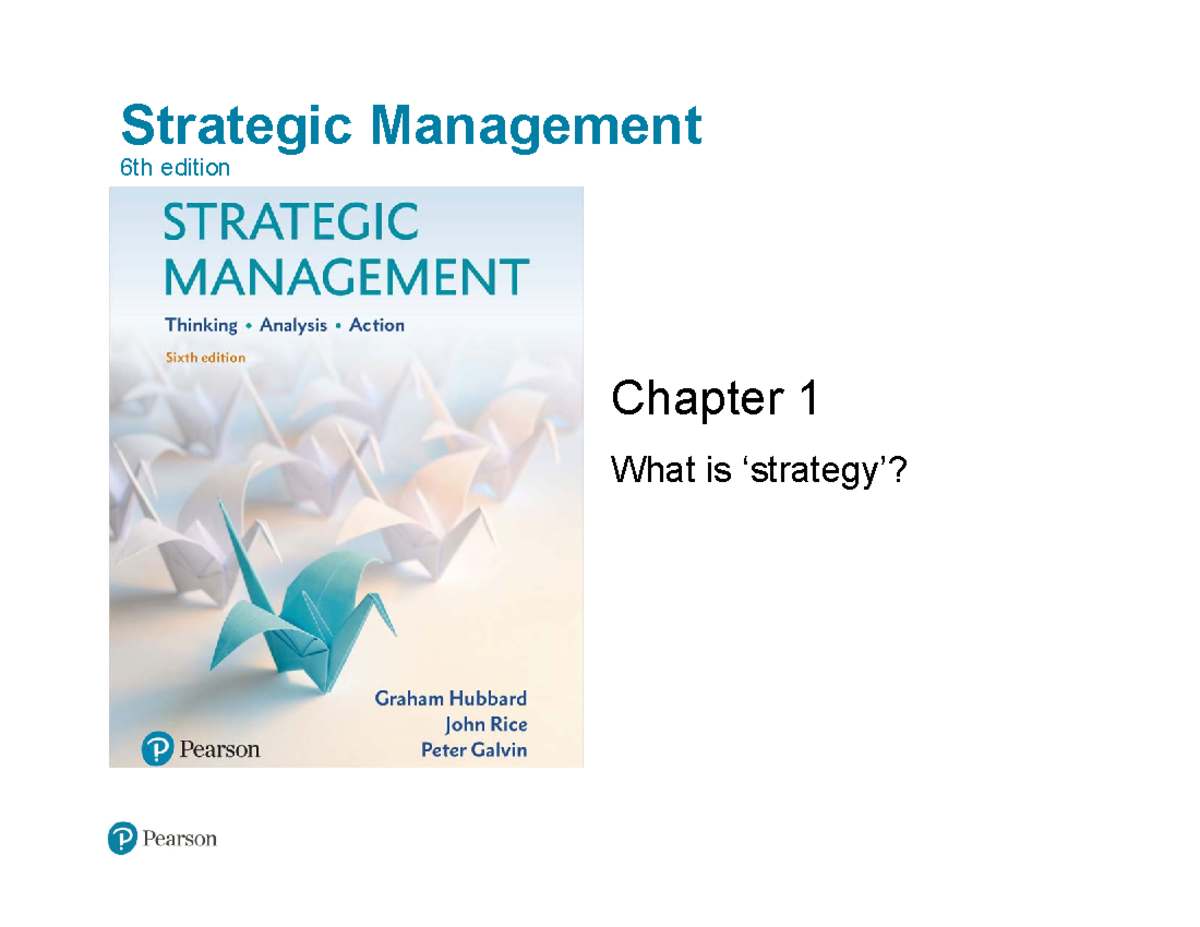 Strategic Management
6th edition

STRATEGIC MANAGEMENT
Thinking • Analysis • Action
Sixth edition

Graham Hubbard
John Rice
Peter Galvin

Pearson

Chapter 1

What is ‘strategy’?

Pearson